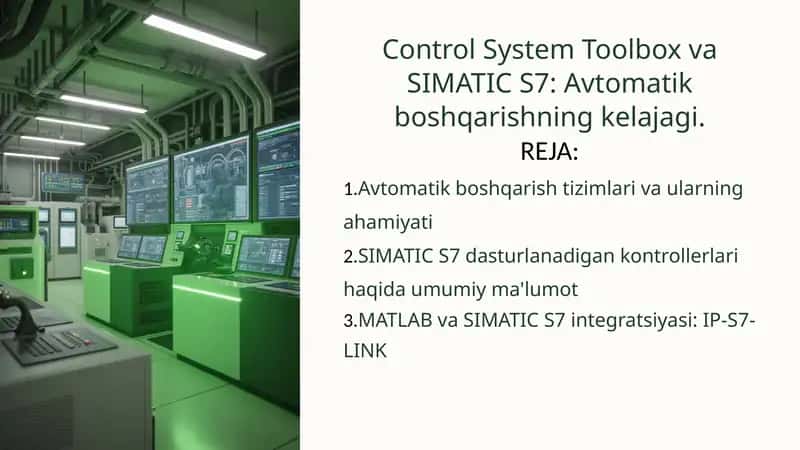 Control System Toolbox va SIMATIC S7: Avtomatik boshqarishning kelajagi.

REJA:

1.Avtomatik boshqarish tizimlari va ularning ahamiyati

2.SIMATIC S7 dasturlanadigan kontrollerlari haqida umumiy ma'lumot

3.MATLAB va SIMATIC S7 integratsiyasi: IP-S7-LINK